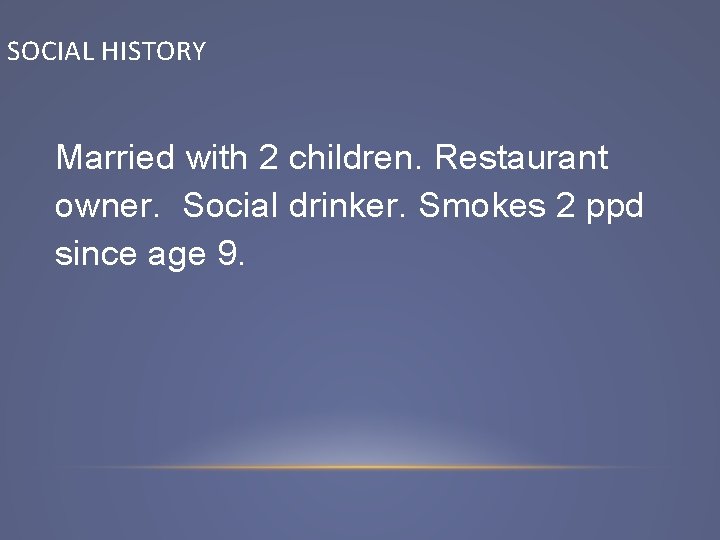 SOCIAL HISTORY

Married with 2 children. Restaurant owner.  Social drinker. Smokes 2 ppd since age 9.